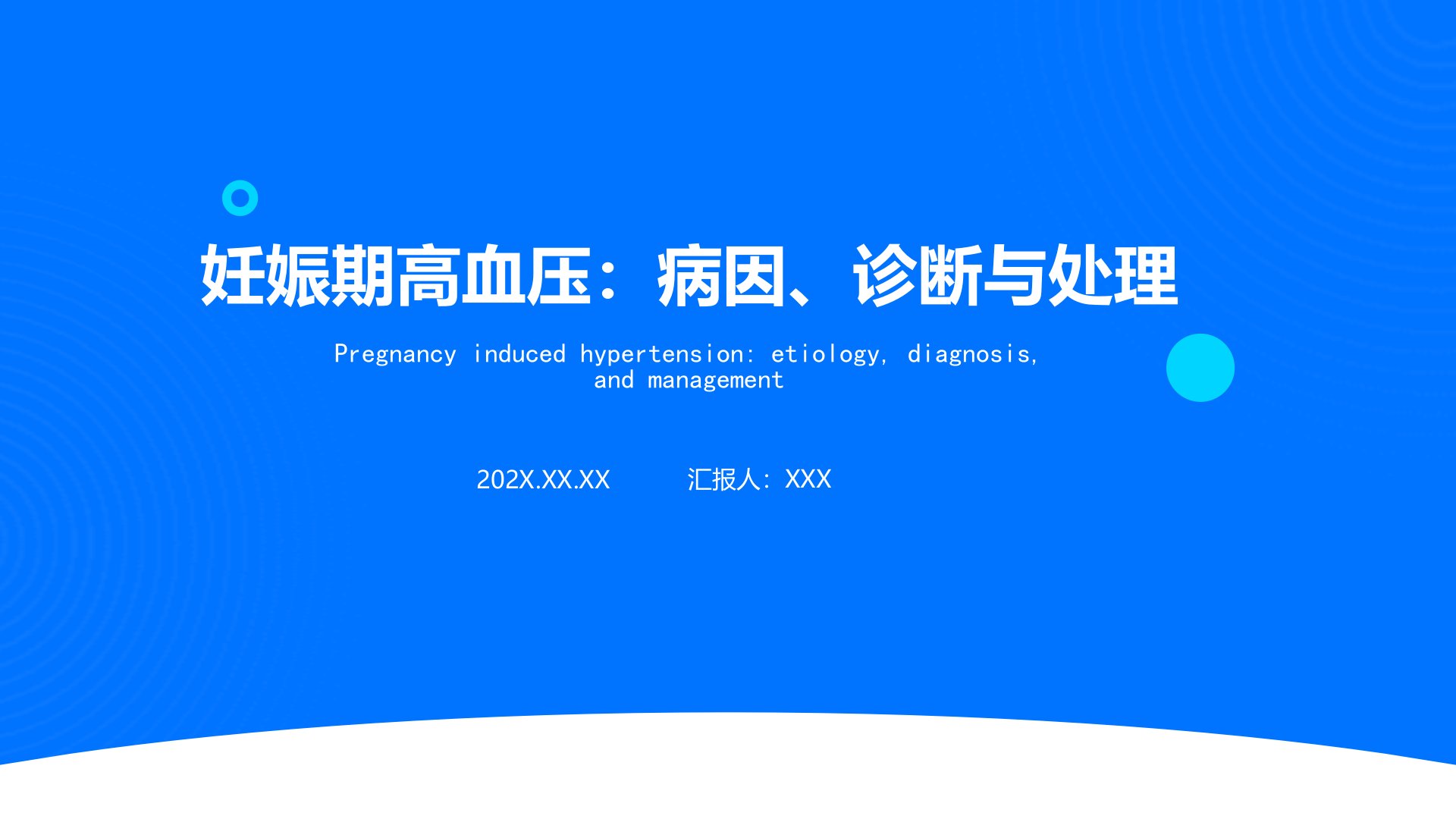 妊娠期高血压：病因、诊断与处理

Pregnancy induced hypertension: etiology, diagnosis, and management

202X.XX.XX 汇报人：XXX